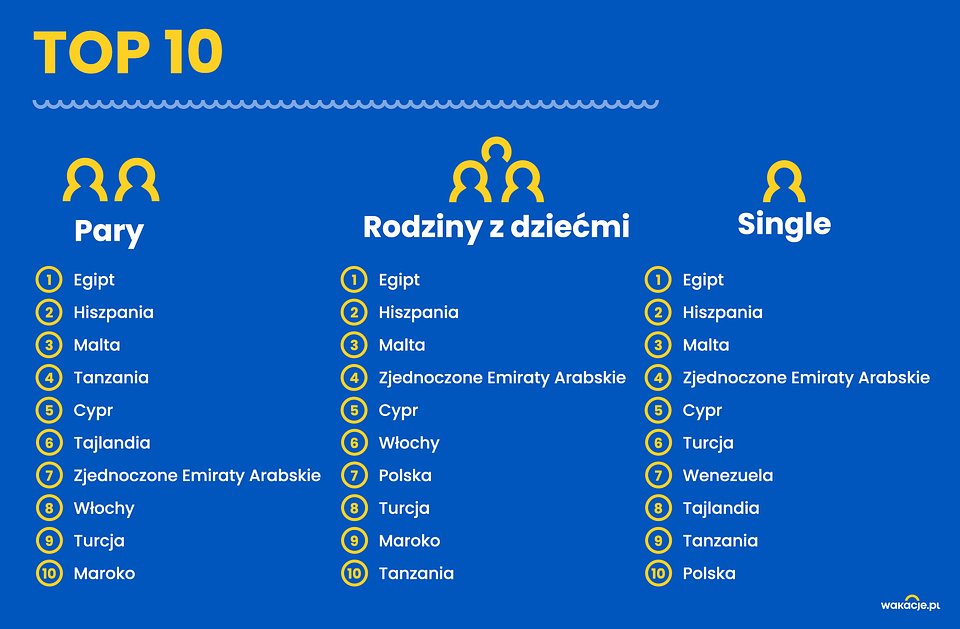 TOP 10

Pary

1 Egipt
2 Hiszpania
3 Malta
4 Tanzania
5 Cypr
6 Tajlandia
7 Zjednoczone Emiraty Arabskie
8 Włochy
9 Turcja
10 Maroko

Rodziny z dziećmi

1 Egipt
2 Hiszpania
3 Malta
4 Zjednoczone Emiraty Arabskie
5 Cypr
6 Włochy
7 Polska
8 Turcja
9 Maroko
10 Tanzania

Single

1 Egipt
2 Hiszpania
3 Malta
4 Zjednoczone Emiraty Arabskie
5 Cypr
6 Turcja
7 Wenezuela
8 Tajlandia
9 Tanzania
10 Polska

wakacje.pl